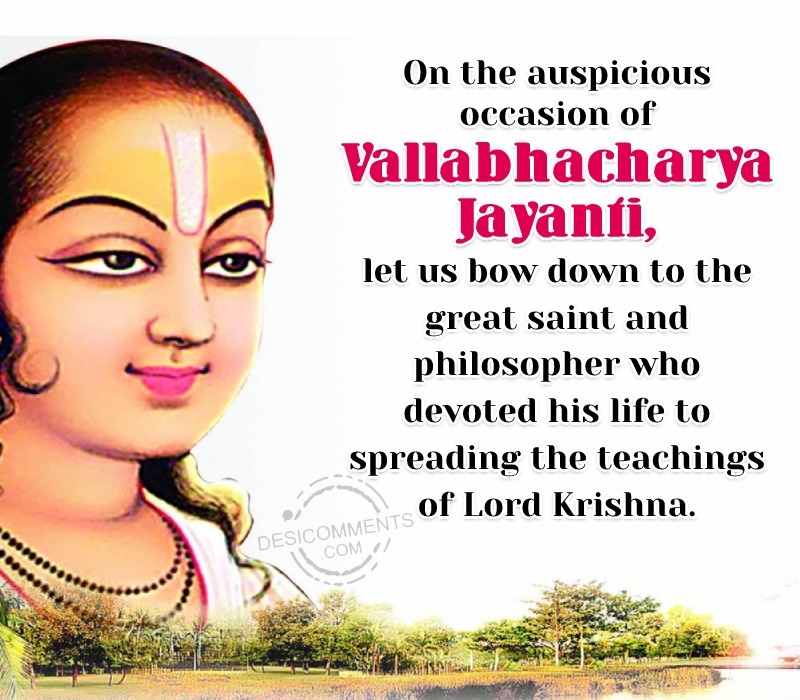 On the auspicious occasion of Vallabhacharya Jayanti, let us bow down to the great saint and philosopher who devoted his life to spreading the teachings of Lord Krishna.

DESICOMMENTS .COM